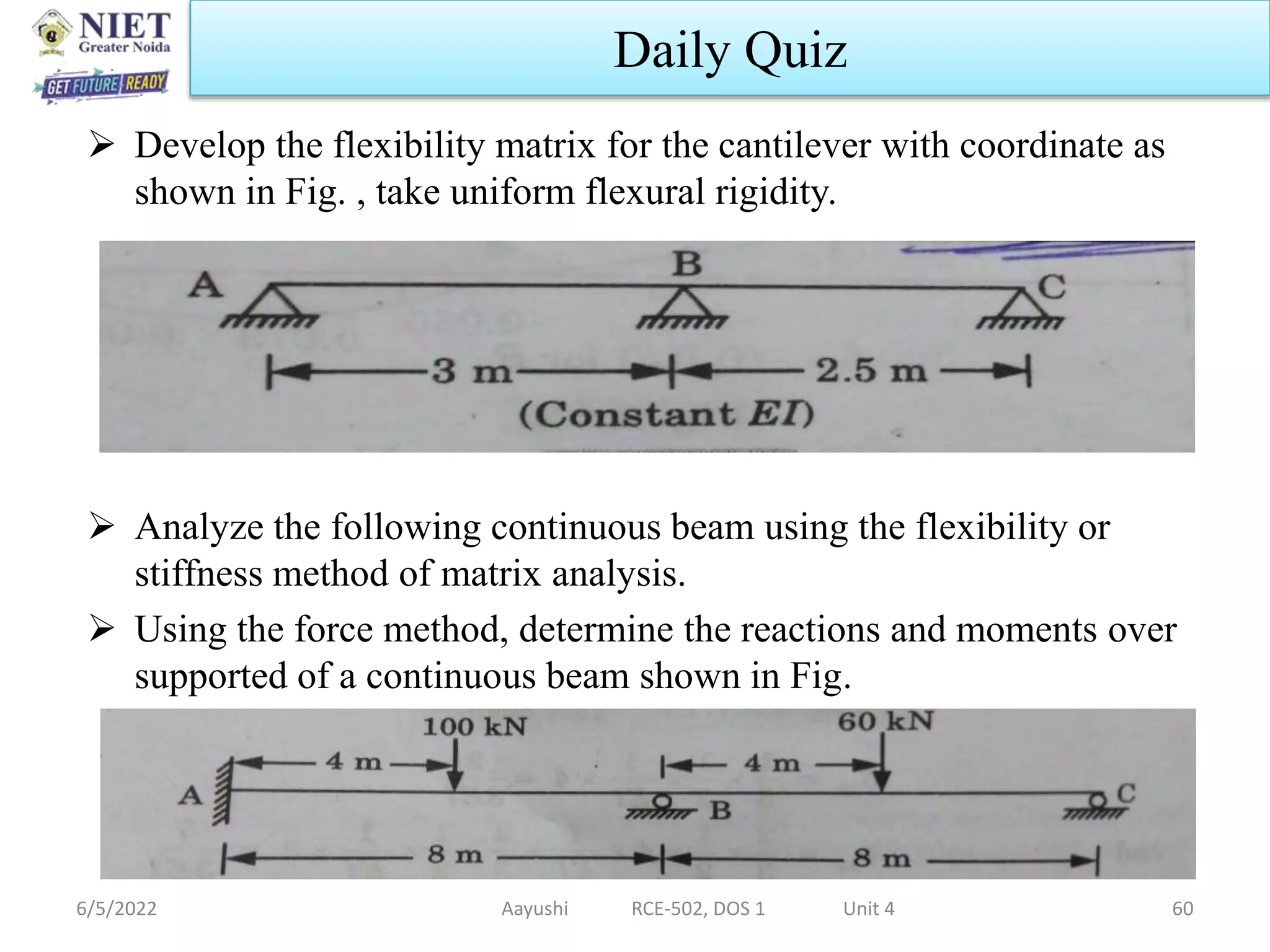 NIET
Greater Noida
GET FUTURE READY

Daily Quiz

➢ Develop the flexibility matrix for the cantilever with coordinate as shown in Fig. , take uniform flexural rigidity.

A
B
C
3 m
2.5 m
(Constant $EI$)

➢ Analyze the following continuous beam using the flexibility or stiffness method of matrix analysis.

➢ Using the force method, determine the reactions and moments over supported of a continuous beam shown in Fig.

100 kN
60 kN
4 m
4 m
A
B
C
8 m
8 m

6/5/2022
Aayushi
RCE-502, DOS 1
Unit 4
60